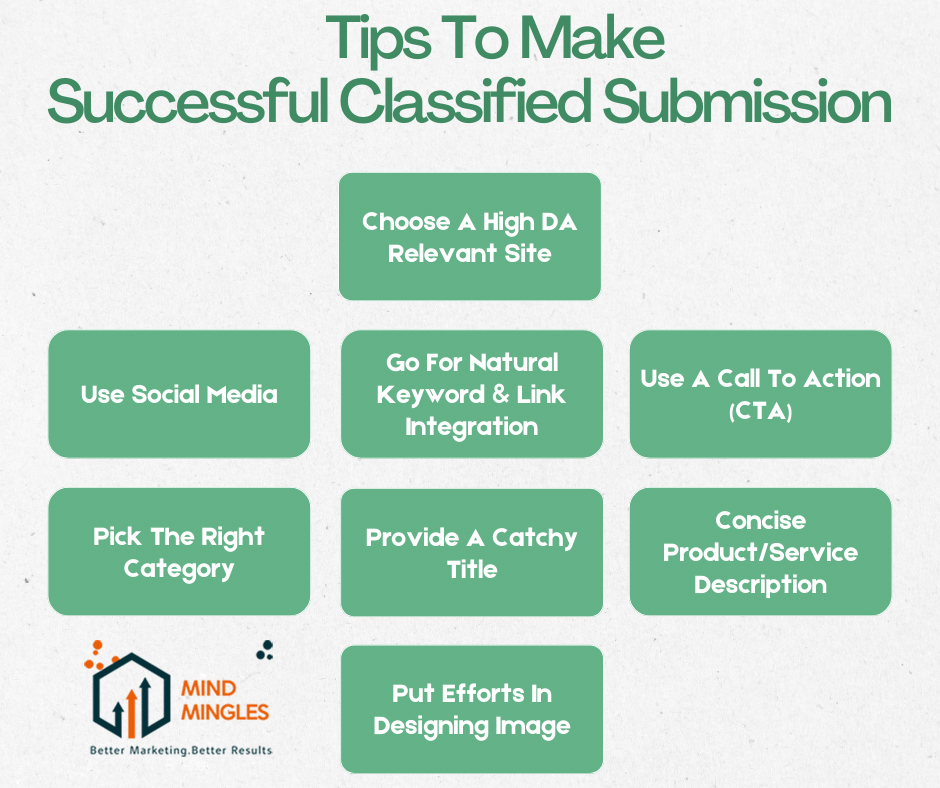 Tips To Make
Successful Classified Submission

Choose A High DA Relevant Site

Use Social Media

Go For Natural Keyword & Link Integration

Use A Call To Action (CTA)

Pick The Right Category

Provide A Catchy Title

Concise Product/Service Description

MIND MINGLES
Better Marketing.Better Results

Put Efforts In Designing Image